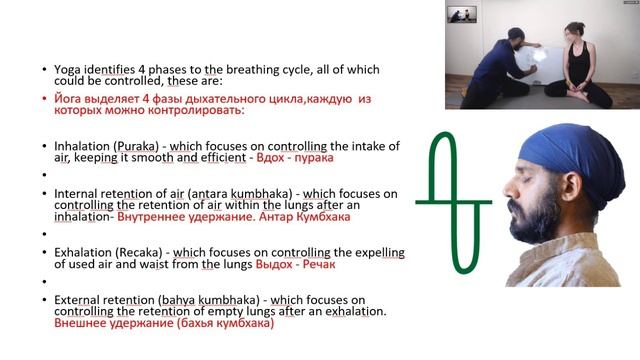 • Yoga identifies 4 phases to the breathing cycle, all of which could be controlled, these are:

• Йога выделяет 4 фазы дыхательного цикла,каждую из которых можно контролировать:

• Inhalation (Puraka) - which focuses on controlling the intake of air, keeping it smooth and efficient - Вдох - пурака

•

• Internal retention of air (antara kumbhaka) - which focuses on controlling the retention of air within the lungs after an inhalation- Внутреннее удержание. Антар Кумбхака

•

• Exhalation (Recaka) - which focuses on controlling the expelling of used air and waist from the lungs Выдох - Речак

•

• External retention (bahya kumbhaka) - which focuses on controlling the retention of empty lungs after an exhalation. Внешнее удержание (бахья кумбхака)